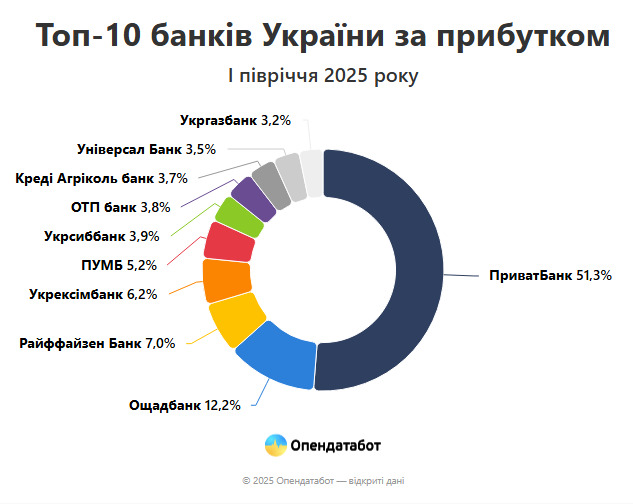 Топ-10 банків України за прибутком

І півріччя 2025 року

Укргазбанк 3,2%

Універсал Банк 3,5%

Креді Агріколь банк 3,7%

ОТП банк 3,8%

Укрсиббанк 3,9%

ПУМБ 5,2%

Укрексімбанк 6,2%

Райффайзен Банк 7,0%

Ощадбанк 12,2%

ПриватБанк 51,3%

Опендатабот

© 2025 Опендатабот — відкриті дані